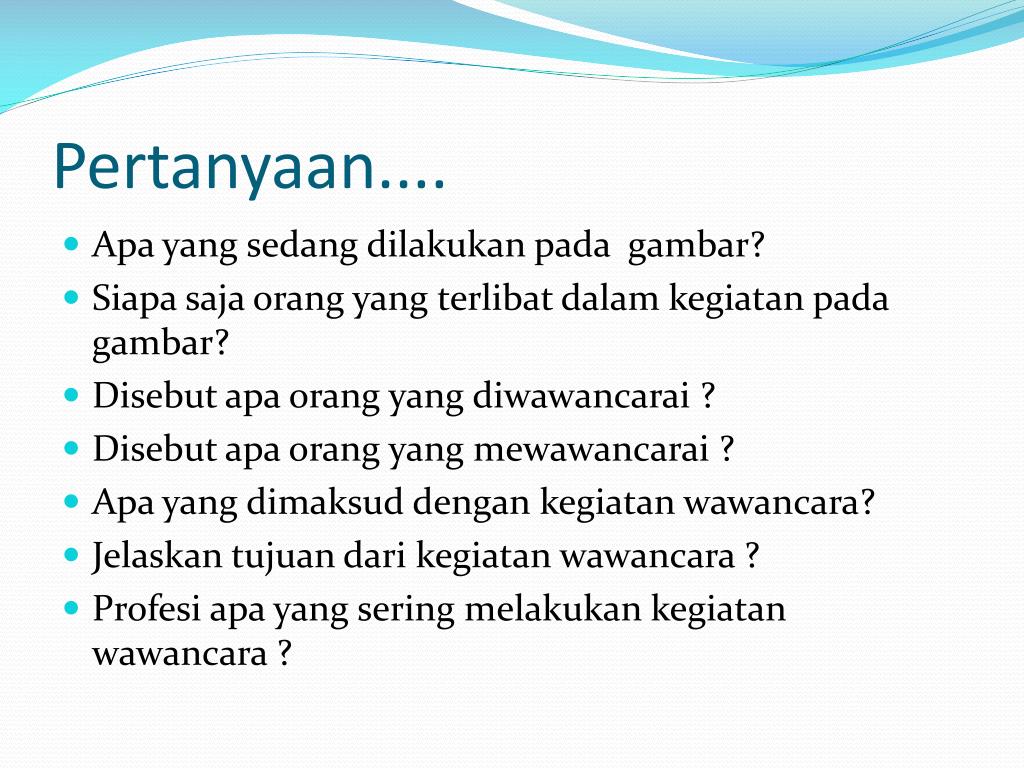 Pertanyaan....

- Apa yang sedang dilakukan pada gambar?
- Siapa saja orang yang terlibat dalam kegiatan pada gambar?
- Disebut apa orang yang diwawancarai ?
- Disebut apa orang yang mewawancarai ?
- Apa yang dimaksud dengan kegiatan wawancara?
- Jelaskan tujuan dari kegiatan wawancara ?
- Profesi apa yang sering melakukan kegiatan wawancara ?